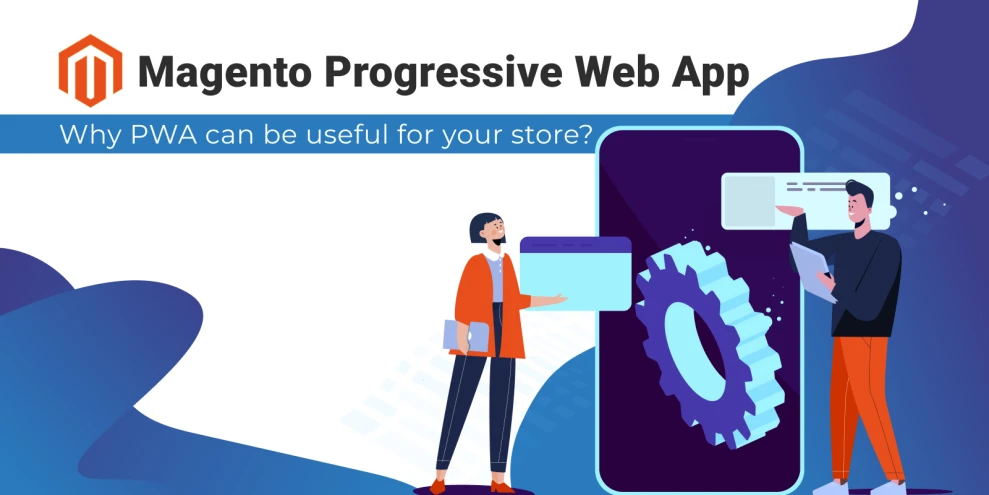 Magento Progressive Web App

Why PWA can be useful for your store?